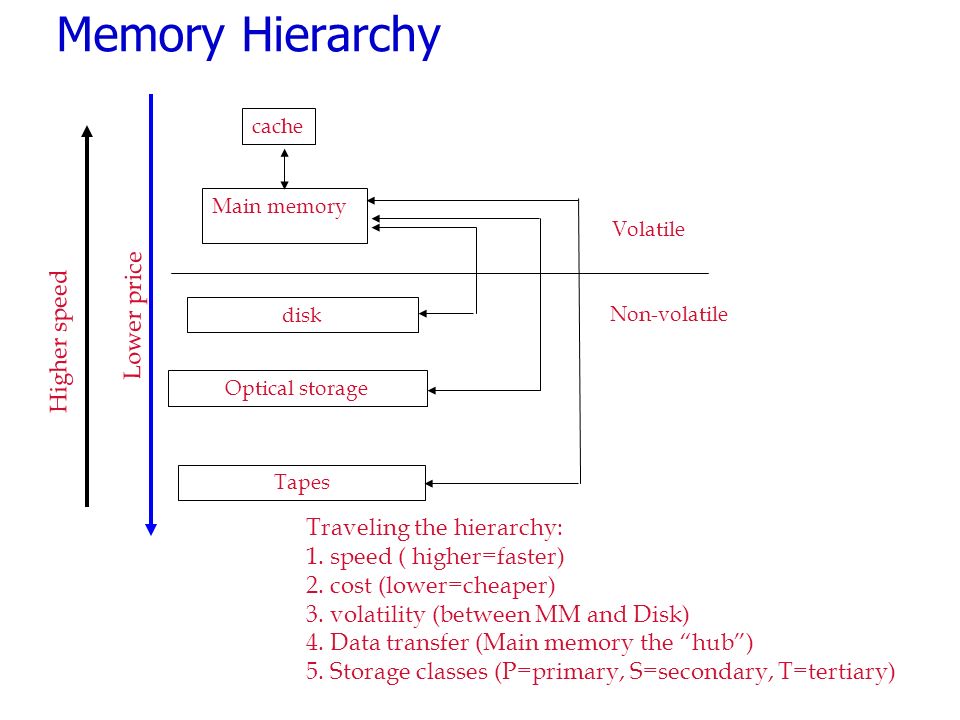 Memory Hierarchy

Higher speed

Lower price

cache

Main memory

Volatile

disk

Non-volatile

Optical storage

Tapes

Traveling the hierarchy:
1. speed ( higher=faster)
2. cost (lower=cheaper)
3. volatility (between MM and Disk)
4. Data transfer (Main memory the “hub”)
5. Storage classes (P=primary, S=secondary, T=tertiary)